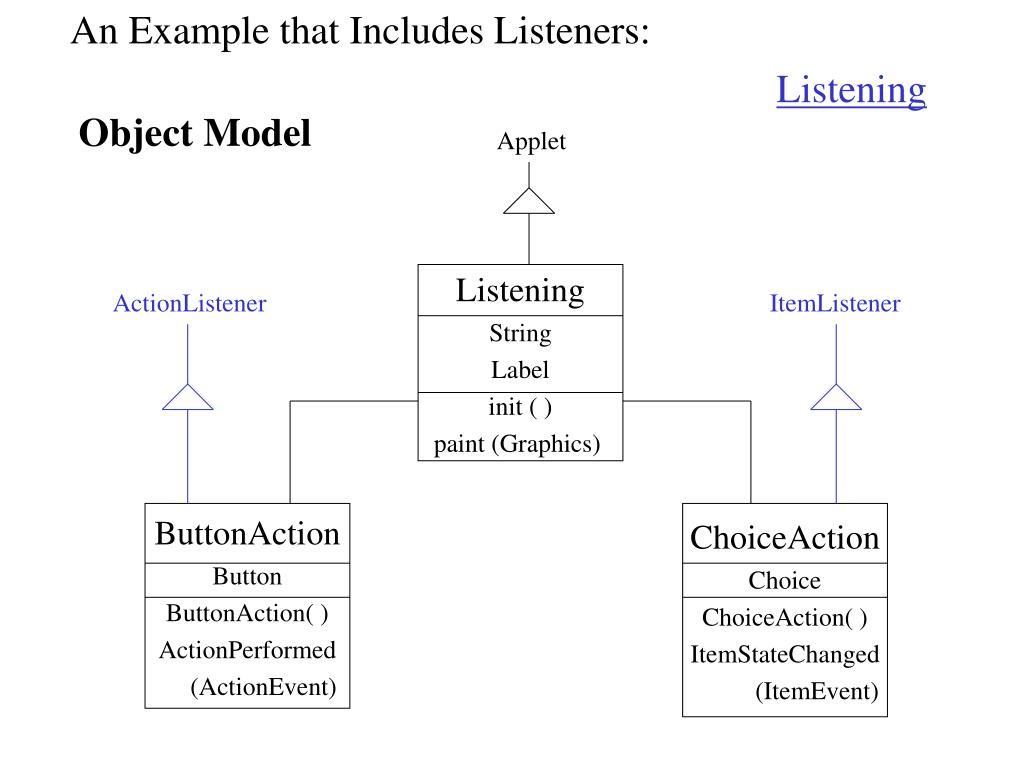 An Example that Includes Listeners:

Listening

Object Model

Applet

ActionListener

Listening

String

Label

init ( )

paint (Graphics)

ItemListener

ButtonAction

Button

ButtonAction( )

ActionPerformed (ActionEvent)

ChoiceAction

Choice

ChoiceAction( )

ItemStateChanged (ItemEvent)